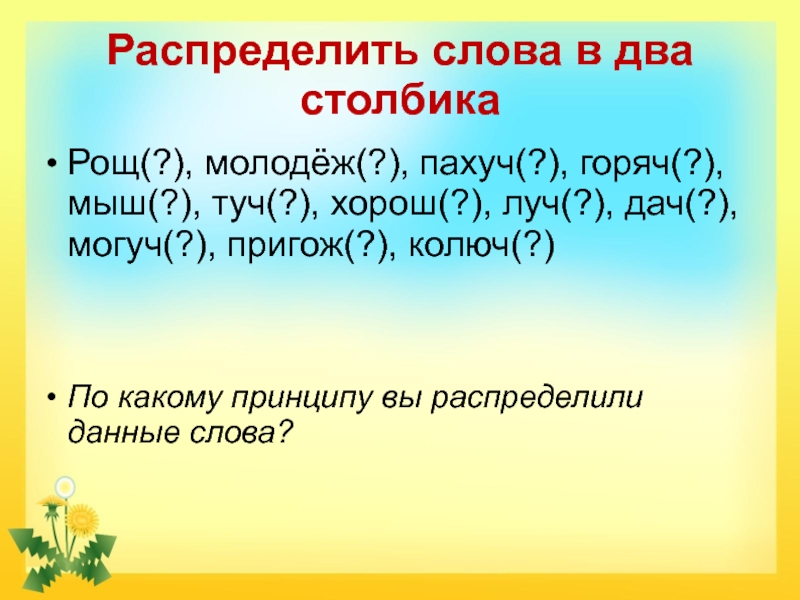 Распределить слова в два столбика

• Рощ(?), молодёж(?), пахуч(?), горяч(?), мыш(?), туч(?), хорош(?), луч(?), дач(?), могуч(?), пригож(?), колюч(?)

• По какому принципу вы распределили данные слова?